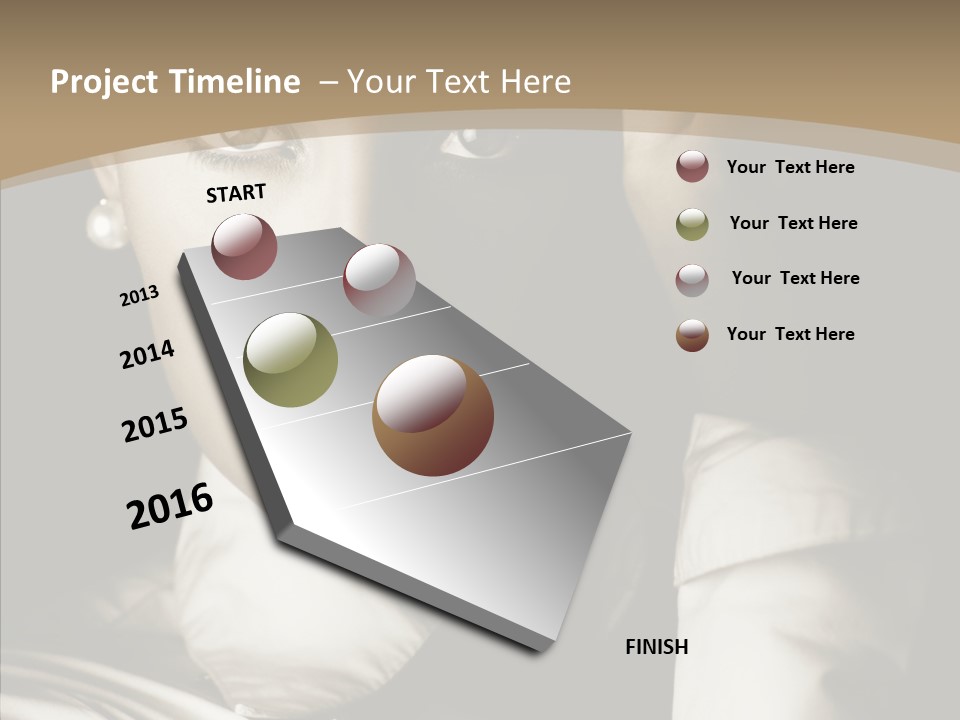 Project Timeline – Your Text Here

START

2013

2014

2015

2016

FINISH

Your Text Here

Your Text Here

Your Text Here

Your Text Here